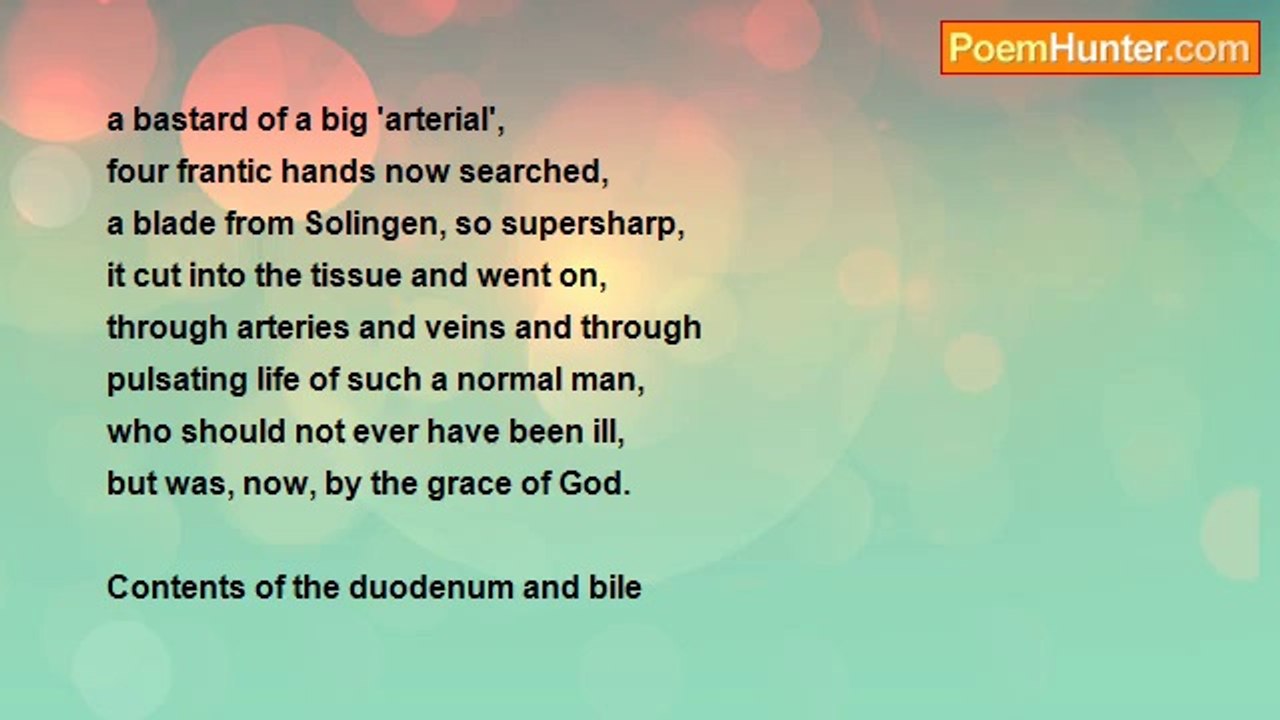 PoemHunter.com

a bastard of a big 'arterial',
four frantic hands now searched,
a blade from Solingen, so supersharp,
it cut into the tissue and went on,
through arteries and veins and through
pulsating life of such a normal man,
who should not ever have been ill,
but was, now, by the grace of God.

Contents of the duodenum and bile